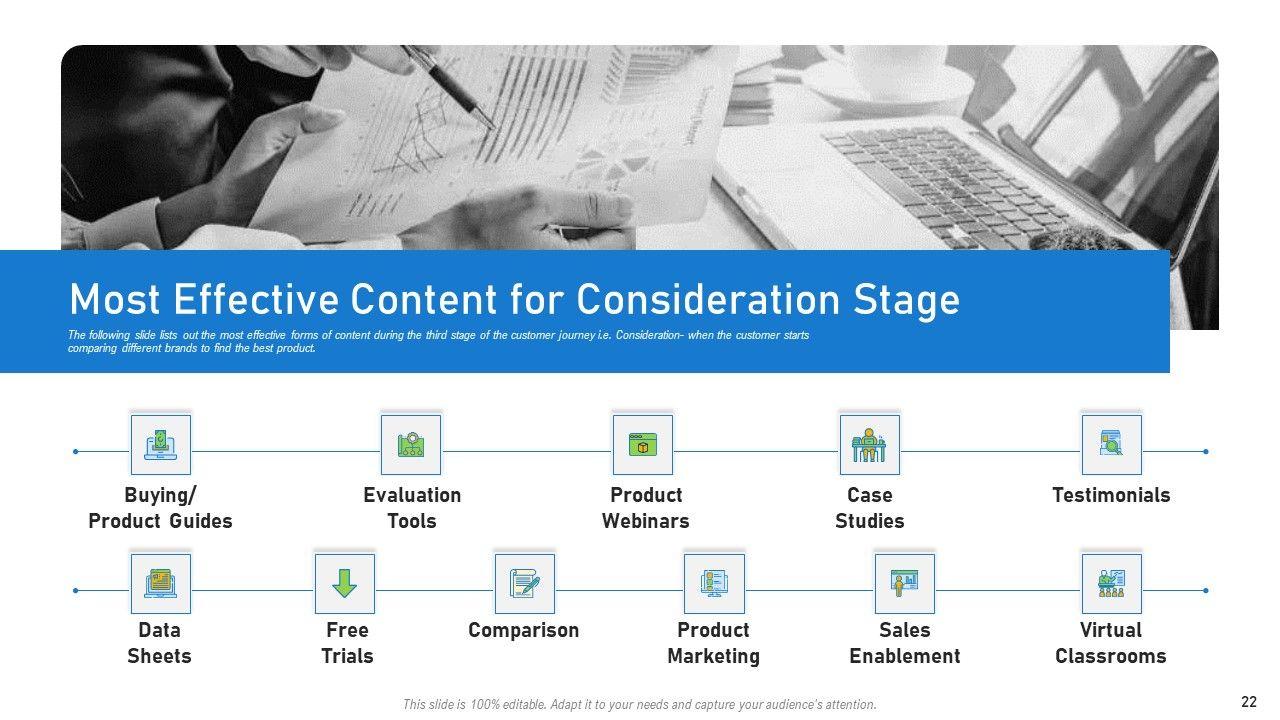 Most Effective Content for Consideration Stage

The following slide lists out the most effective forms of content during the third stage of the customer journey i.e. Consideration- when the customer starts comparing different brands to find the best product.

Buying/ Product Guides

Evaluation Tools

Product Webinars

Case Studies

Testimonials

Data Sheets

Free Trials

Comparison

Product Marketing

Sales Enablement

Virtual Classrooms

This slide is 100% editable. Adapt it to your needs and capture your audience's attention.

22